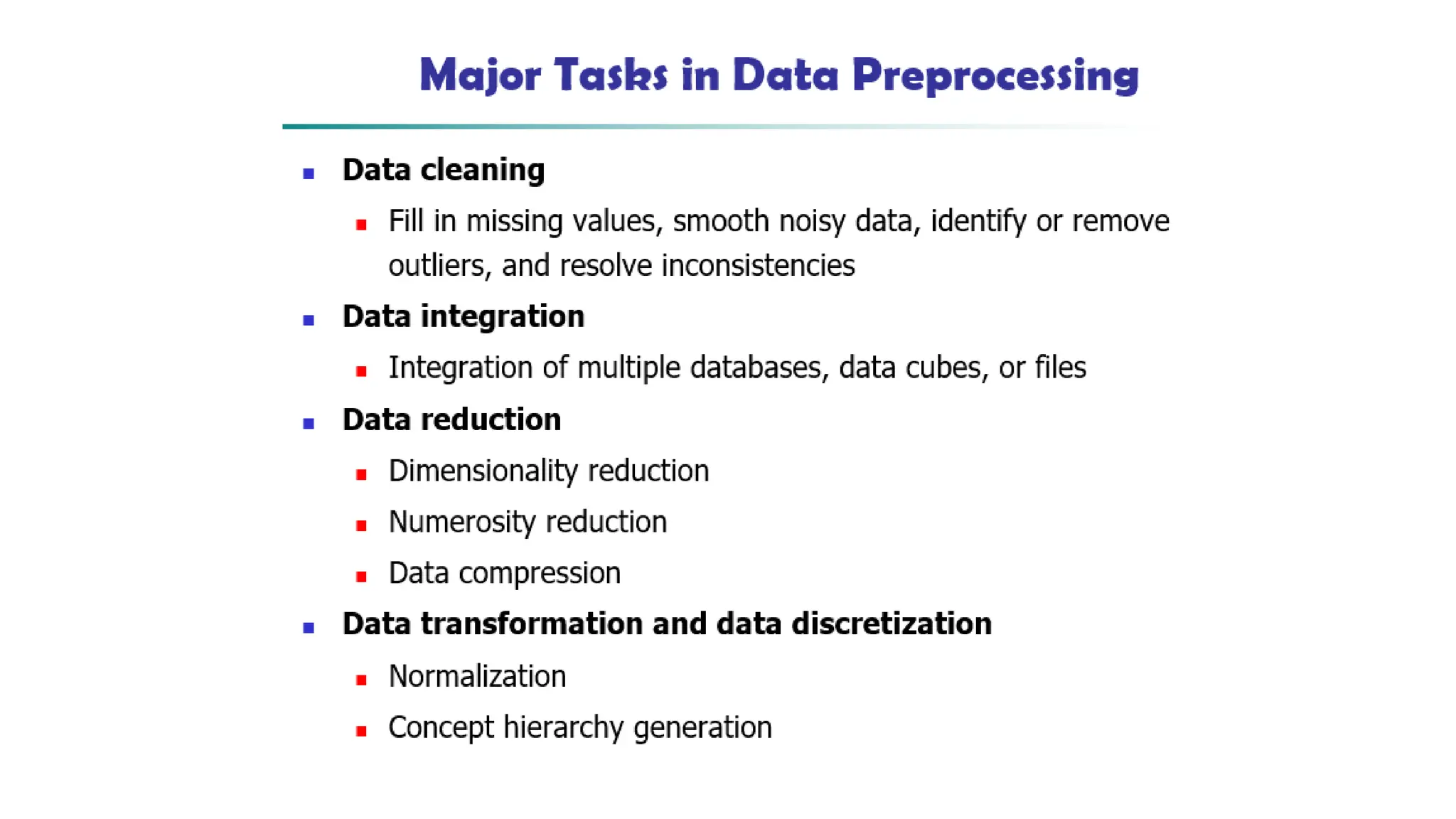 Major Tasks in Data Preprocessing

- Data cleaning
  - Fill in missing values, smooth noisy data, identify or remove outliers, and resolve inconsistencies
- Data integration
  - Integration of multiple databases, data cubes, or files
- Data reduction
  - Dimensionality reduction
  - Numerosity reduction
  - Data compression
- Data transformation and data discretization
  - Normalization
  - Concept hierarchy generation